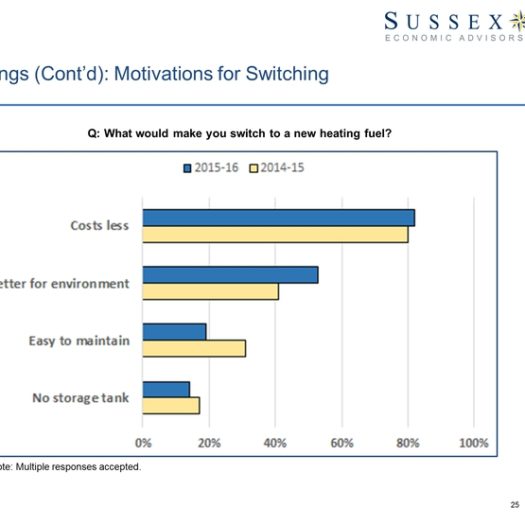 SUSSEX
ECONOMIC ADVISORS

ngs (Cont'd): Motivations for Switching

Q: What would make you switch to a new heating fuel?

2015-16 2014-15

Costs less

etter for environment

Easy to maintain

No storage tank

0% 20% 40% 60% 80% 100%

ote: Multiple responses accepted.

25